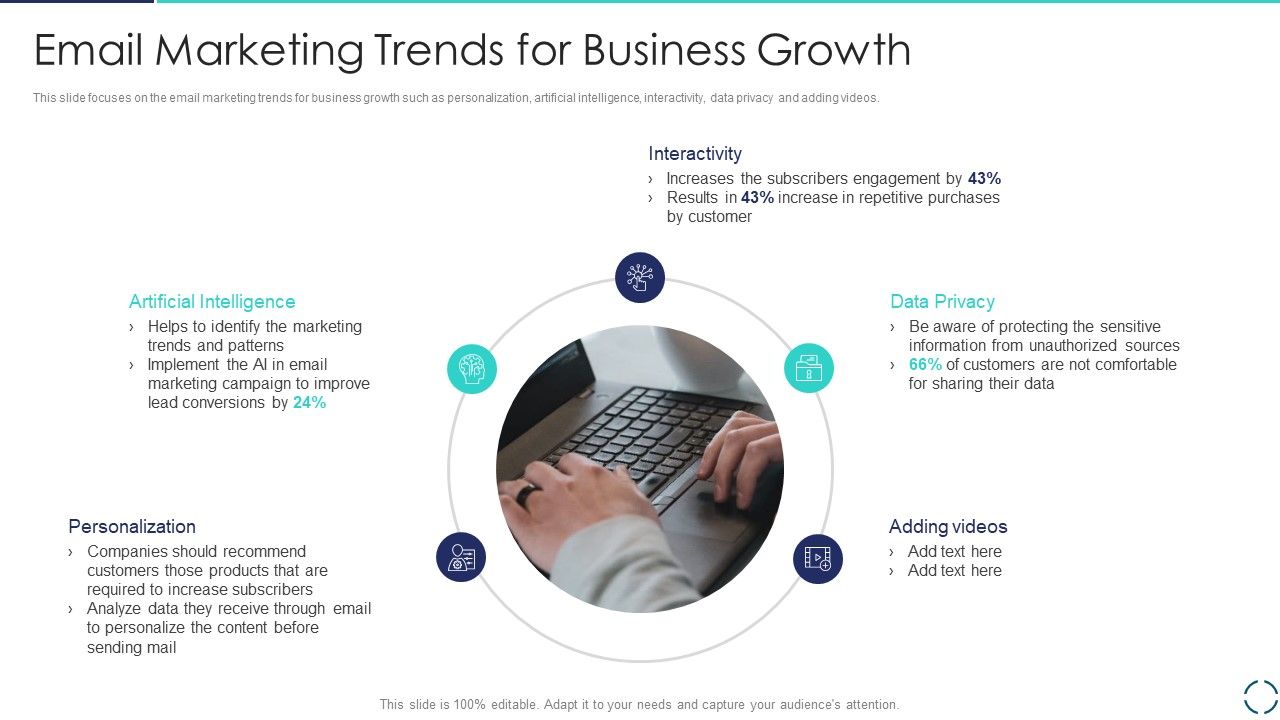 Email Marketing Trends for Business Growth

This slide focuses on the email marketing trends for business growth such as personalization, artificial intelligence, interactivity, data privacy and adding videos.

Interactivity
› Increases the subscribers engagement by 43%
› Results in 43% increase in repetitive purchases by customer

Artificial Intelligence
› Helps to identify the marketing trends and patterns
› Implement the AI in email marketing campaign to improve lead conversions by 24%

Data Privacy
› Be aware of protecting the sensitive information from unauthorized sources
› 66% of customers are not comfortable for sharing their data

Personalization
› Companies should recommend customers those products that are required to increase subscribers
› Analyze data they receive through email to personalize the content before sending mail

Adding videos
› Add text here
› Add text here

This slide is 100% editable. Adapt it to your needs and capture your audience's attention.